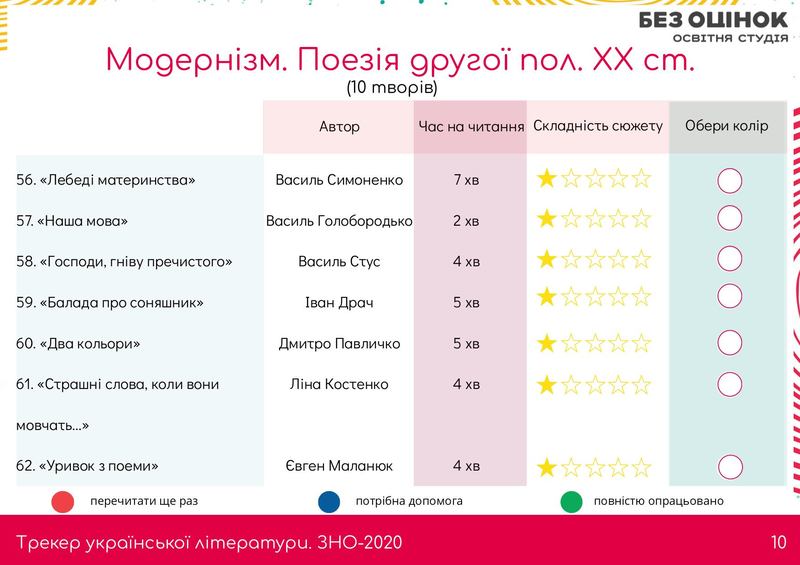 БЕЗ ОЦІНОК
ОСВІТНЯ СТУДІЯ

Модернізм. Поезія другої пол. XX ст.
(10 творів)

| | Автор | Час на читання | Складність сюжету | Обери колір |
|---|---|---|---|---|
| 56. «Лебеді материнства» | Василь Симоненко | 7 хв | ★☆☆☆☆ | |
| 57. «Наша мова» | Василь Голобородько | 2 хв | ★☆☆☆☆ | |
| 58. «Господи, гніву пречистого» | Василь Стус | 4 хв | ★☆☆☆☆ | |
| 59. «Балада про соняшник» | Іван Драч | 5 хв | ★☆☆☆☆ | |
| 60. «Два кольори» | Дмитро Павличко | 5 хв | ★☆☆☆☆ | |
| 61. «Страшні слова, коли вони мовчать...» | Ліна Костенко | 4 хв | ★☆☆☆☆ | |
| 62. «Уривок з поеми» | Євген Маланюк | 4 хв | ★☆☆☆☆ | |

перечитати ще раз
потрібна допомога
повністю опрацьовано

Трекер української літератури. ЗНО-2020
10